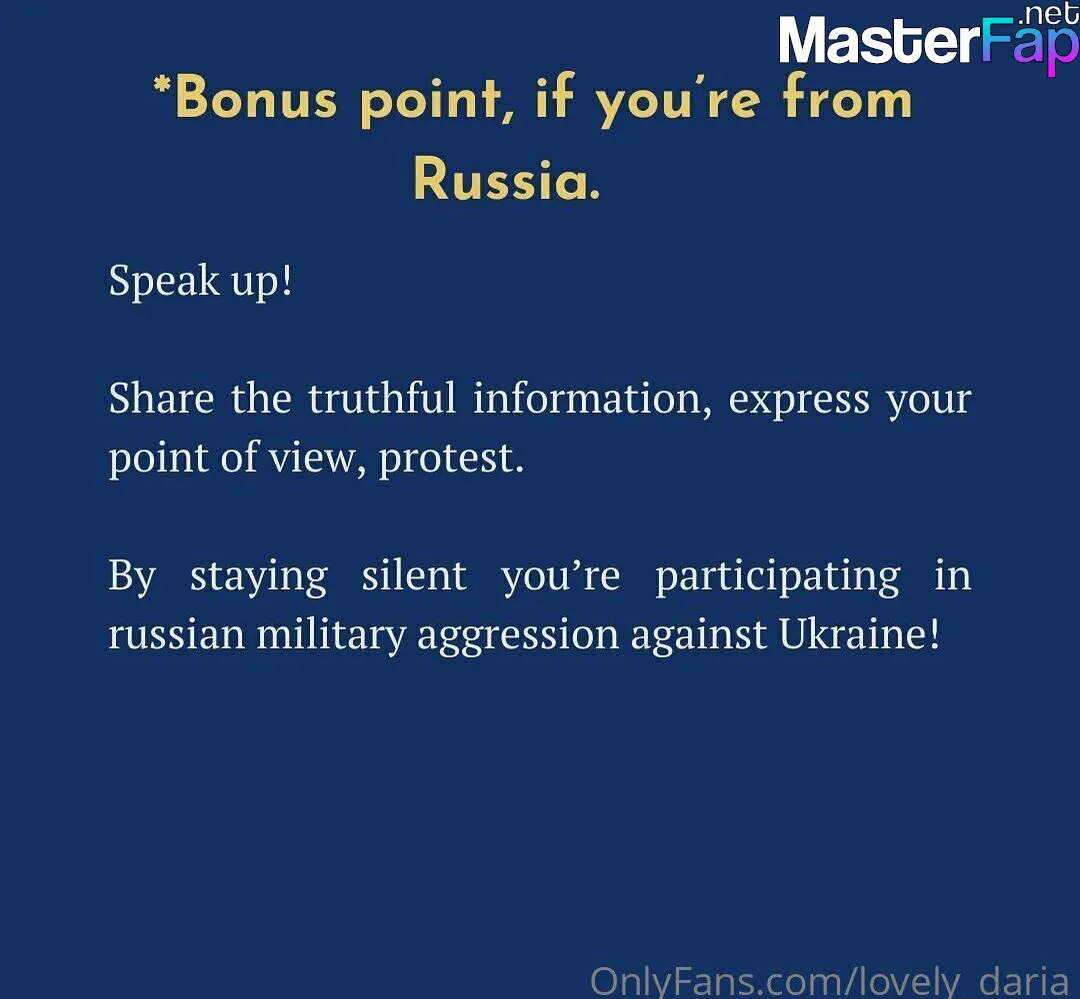 MasterFap.net

*Bonus point, if you're from Russia.

Speak up!

Share the truthful information, express your point of view, protest.

By staying silent you're participating in russian military aggression against Ukraine!

OnlyFans.com/lovely_daria